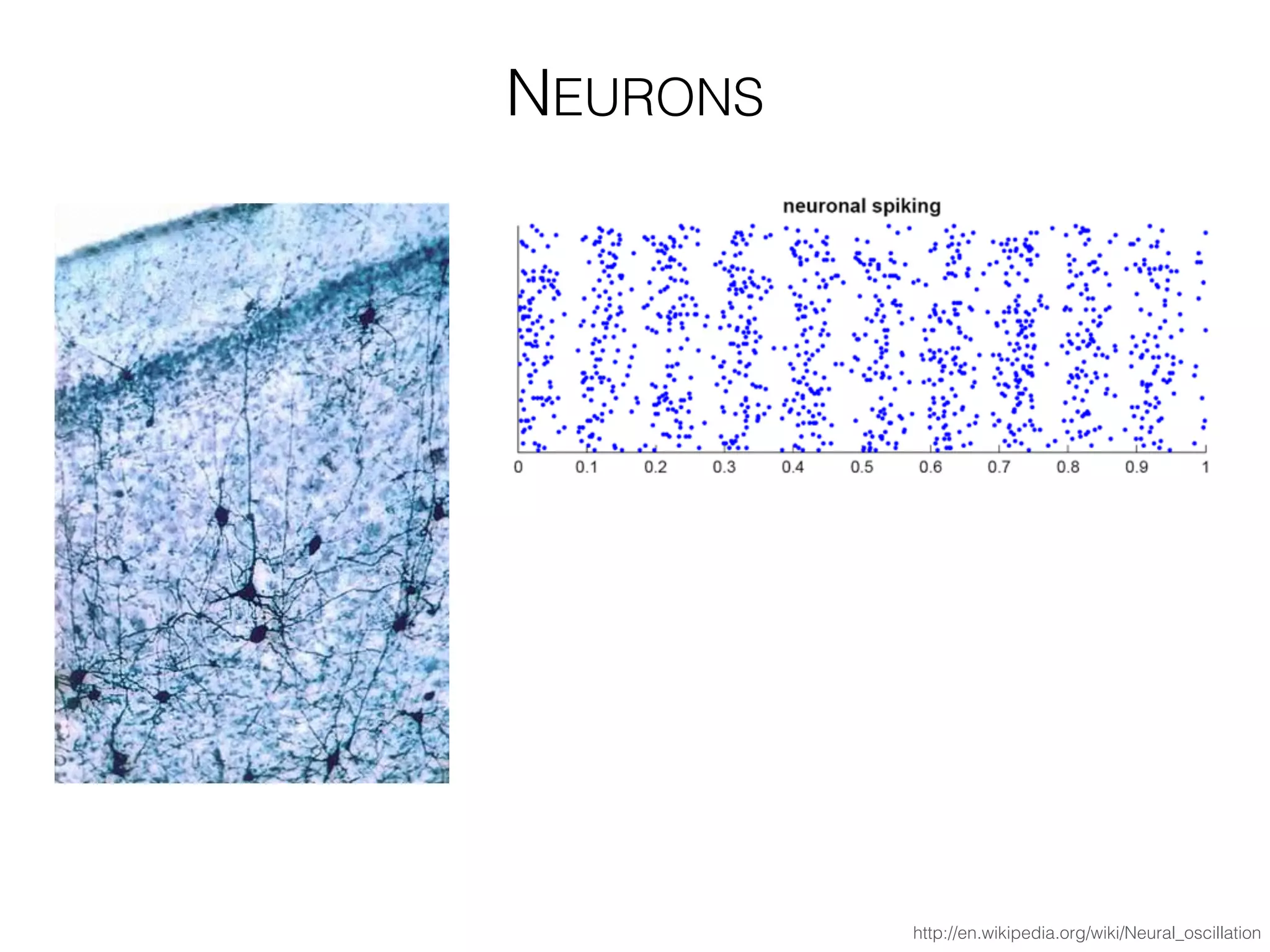 NEURONS

neuronal spiking

0 0.1 0.2 0.3 0.4 0.5 0.6 0.7 0.8 0.9 1

http://en.wikipedia.org/wiki/Neural_oscillation